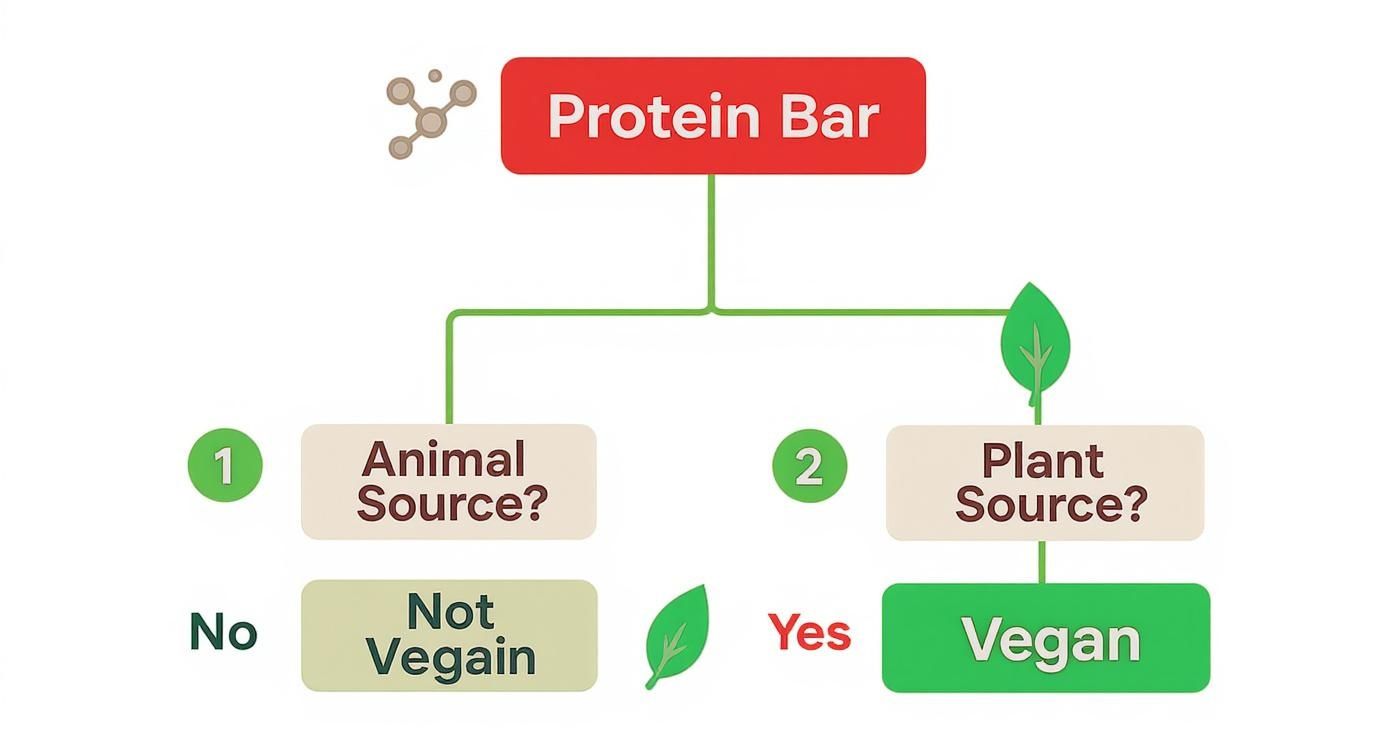 Protein Bar

1

Animal Source?

2

Plant Source?

No

Not Vegain

Yes

Vegan